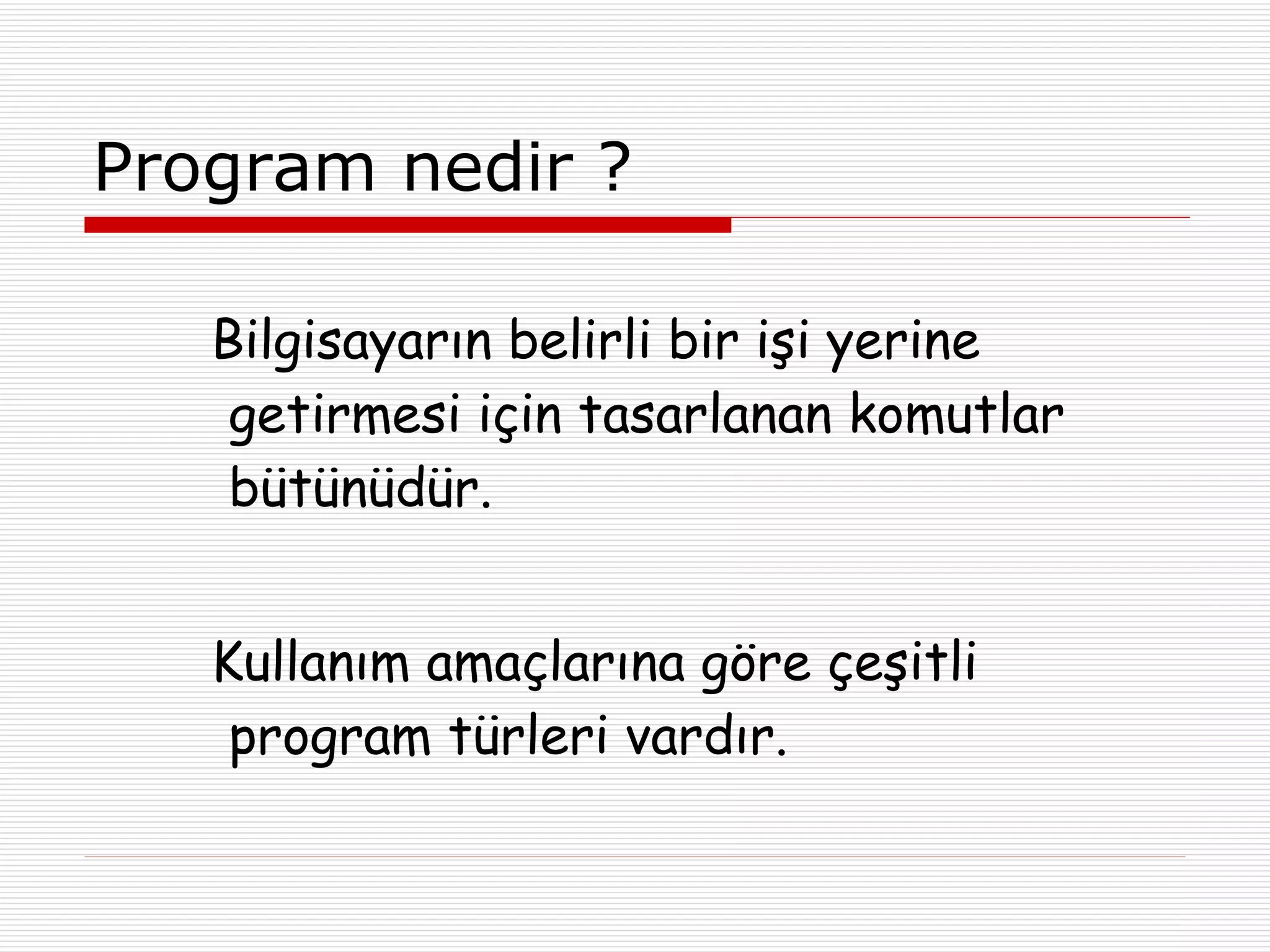 Program nedir ?

Bilgisayarın belirli bir işi yerine getirmesi için tasarlanan komutlar bütünüdür.

Kullanım amaçlarına göre çeşitli program türleri vardır.